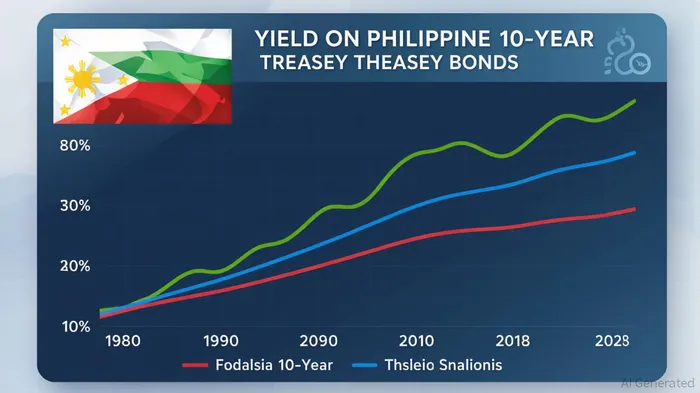 YIELD ON PHILIPPINE 10-YEAR
TREASEY THEASEY BONDS

80%
30%
20%
10%

1980
1990
2090
2010
2018
2028

Fodalsia 10-Year
Thsleio Snalionis

AI Generated